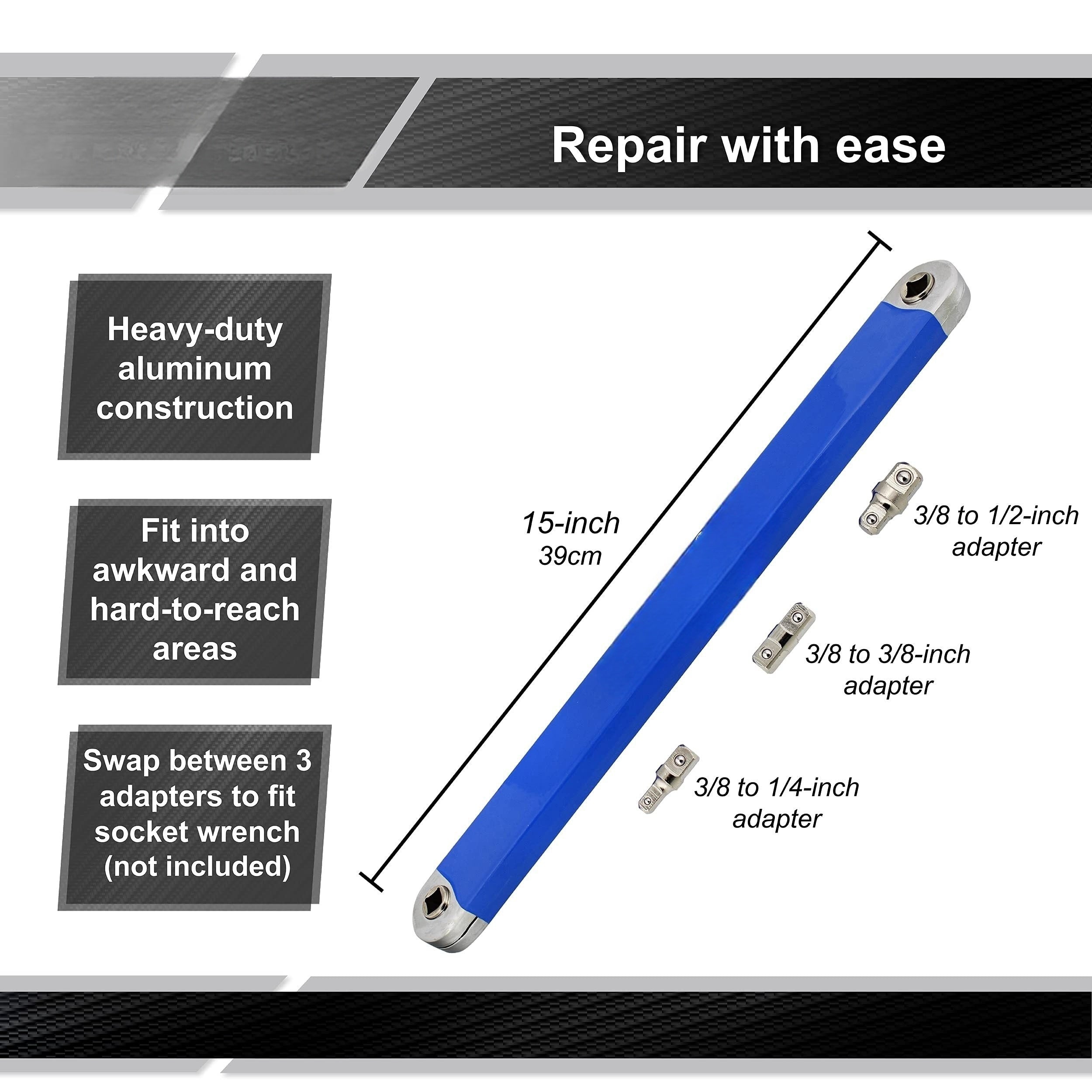 Repair with ease

Heavy-duty aluminum construction

Fit into awkward and hard-to-reach areas

Swap between 3 adapters to fit socket wrench (not included)

15-inch
39cm

3/8 to 1/2-inch adapter

3/8 to 3/8-inch adapter

3/8 to 1/4-inch adapter